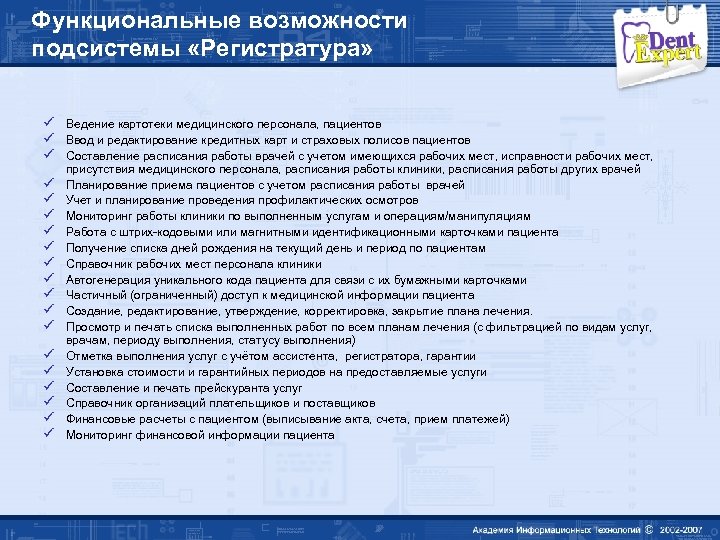 Функциональные возможности подсистемы «Регистратура»

Dent Expert

✓ Ведение картотеки медицинского персонала, пациентов
✓ Ввод и редактирование кредитных карт и страховых полисов пациентов
✓ Составление расписания работы врачей с учетом имеющихся рабочих мест, исправности рабочих мест, присутствия медицинского персонала, расписания работы клиники, расписания работы других врачей
✓ Планирование приема пациентов с учетом расписания работы врачей
✓ Учет и планирование проведения профилактических осмотров
✓ Мониторинг работы клиники по выполненным услугам и операциям/манипуляциям
✓ Работа с штрих-кодовыми или магнитными идентификационными карточками пациента
✓ Получение списка дней рождения на текущий день и период по пациентам
✓ Справочник рабочих мест персонала клиники
✓ Автогенерация уникального кода пациента для связи с их бумажными карточками
✓ Частичный (ограниченный) доступ к медицинской информации пациента
✓ Создание, редактирование, утверждение, корректировка, закрытие плана лечения.
✓ Просмотр и печать списка выполненных работ по всем планам лечения (с фильтрацией по видам услуг, врачам, периоду выполнения, статусу выполнения)
✓ Отметка выполнения услуг с учётом ассистента, регистратора, гарантии
✓ Установка стоимости и гарантийных периодов на предоставляемые услуги
✓ Составление и печать прейскуранта услуг
✓ Справочник организаций плательщиков и поставщиков
✓ Финансовые расчеты с пациентом (выписывание акта, счета, прием платежей)
✓ Мониторинг финансовой информации пациента

Академия Информационных Технологий © 2002-2007